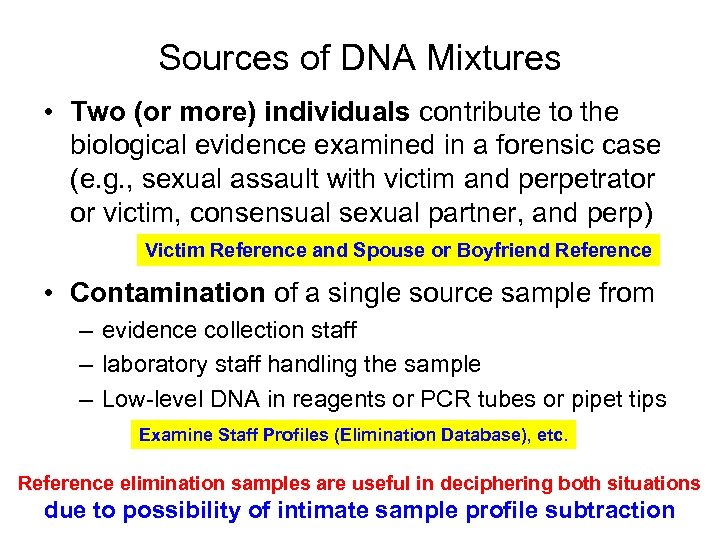 Sources of DNA Mixtures

• Two (or more) individuals contribute to the biological evidence examined in a forensic case (e.g., sexual assault with victim and perpetrator or victim, consensual sexual partner, and perp)

Victim Reference and Spouse or Boyfriend Reference

• Contamination of a single source sample from
– evidence collection staff
– laboratory staff handling the sample
– Low-level DNA in reagents or PCR tubes or pipet tips

Examine Staff Profiles (Elimination Database), etc.

Reference elimination samples are useful in deciphering both situations
due to possibility of intimate sample profile subtraction